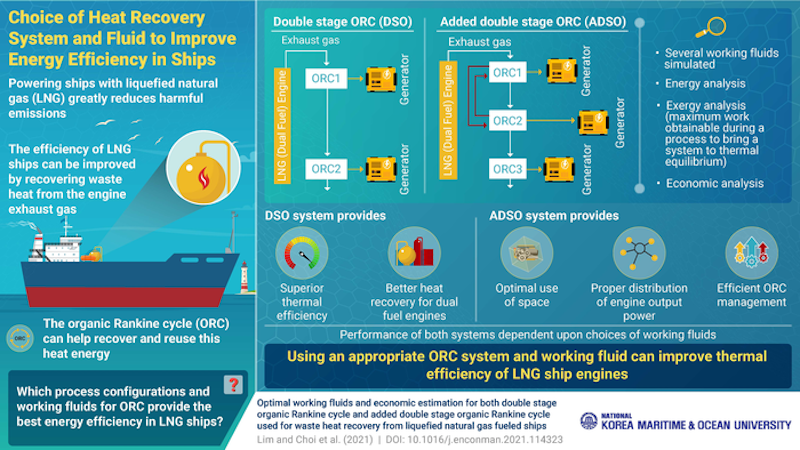 Choice of Heat Recovery System and Fluid to Improve Energy Efficiency in Ships

Powering ships with liquefied natural gas (LNG) greatly reduces harmful emissions

The efficiency of LNG ships can be improved by recovering waste heat from the engine exhaust gas

ORC

The organic Rankine cycle (ORC) can help recover and reuse this heat energy

Which process configurations and working fluids for ORC provide the best energy efficiency in LNG ships?

?

Double stage ORC (DSO)

Exhaust gas

LNG (Dual Fuel) Engine

ORC1

Generator

ORC2

Generator

Added double stage ORC (ADSO)

Exhaust gas

LNG (Dual Fuel) Engine

ORC1

Generator

ORC2

Generator

ORC3

Generator

Several working fluids simulated

Energy analysis

Exergy analysis (maximum work obtainable during a process to bring a system to thermal equilibrium)

Economic analysis

DSO system provides

Superior thermal efficiency

Better heat recovery for dual fuel engines

ADSO system provides

Optimal use of space

Proper distribution of engine output power

Efficient ORC management

Performance of both systems dependent upon choices of working fluids

Using an appropriate ORC system and working fluid can improve thermal efficiency of LNG ship engines

Optimal working fluids and economic estimation for both double stage organic Rankine cycle and added double stage organic Rankine cycle used for waste heat recovery from liquefied natural gas fueled ships

Lim and Choi et al. (2021) | DOI: 10.1016/j.enconman.2021.114323

NATIONAL KOREA MARITIME & OCEAN UNIVERSITY